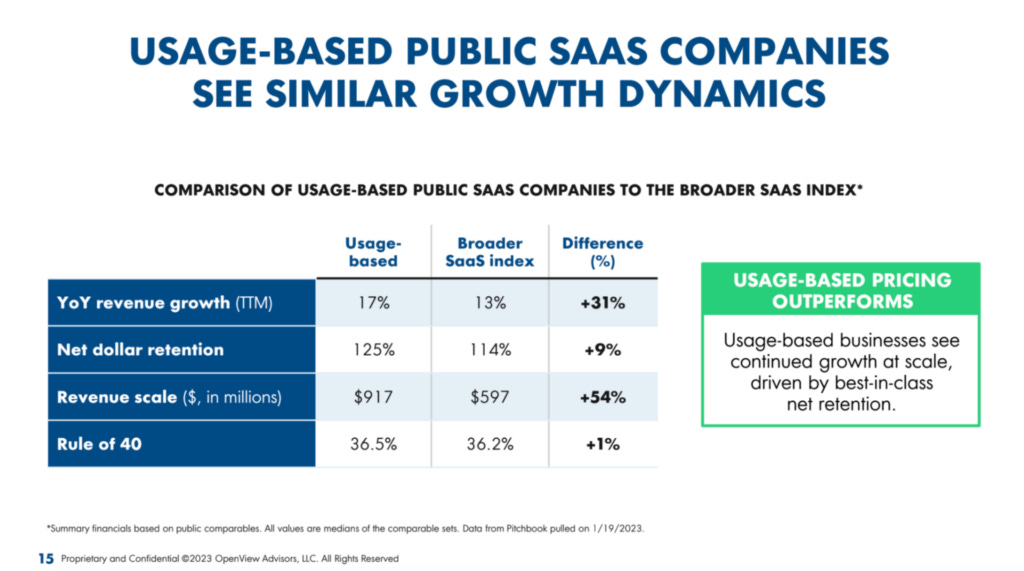 USAGE-BASED PUBLIC SAAS COMPANIES SEE SIMILAR GROWTH DYNAMICS

COMPARISON OF USAGE-BASED PUBLIC SAAS COMPANIES TO THE BROADER SAAS INDEX*

| | Usage-based | Broader SaaS index | Difference (%) |
|---|---|---|---|
| YoY revenue growth (TTM) | 17% | 13% | +31% |
| Net dollar retention | 125% | 114% | +9% |
| Revenue scale ($, in millions) | $917 | $597 | +54% |
| Rule of 40 | 36.5% | 36.2% | +1% |

USAGE-BASED PRICING OUTPERFORMS

Usage-based businesses see continued growth at scale, driven by best-in-class net retention.

*Summary financials based on public comparables. All values are medians of the comparable sets. Data from Pitchbook pulled on 1/19/2023.

15 Proprietary and Confidential ©2023 OpenView Advisors, LLC. All Rights Reserved